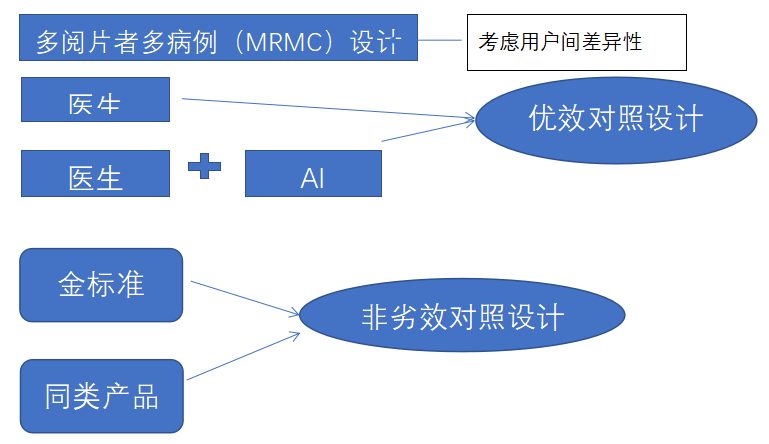 多阅片者多病例（MRMC）设计

考虑用户间差异性

医生

优效对照设计

医生

AI

金标准

非劣效对照设计

同类产品